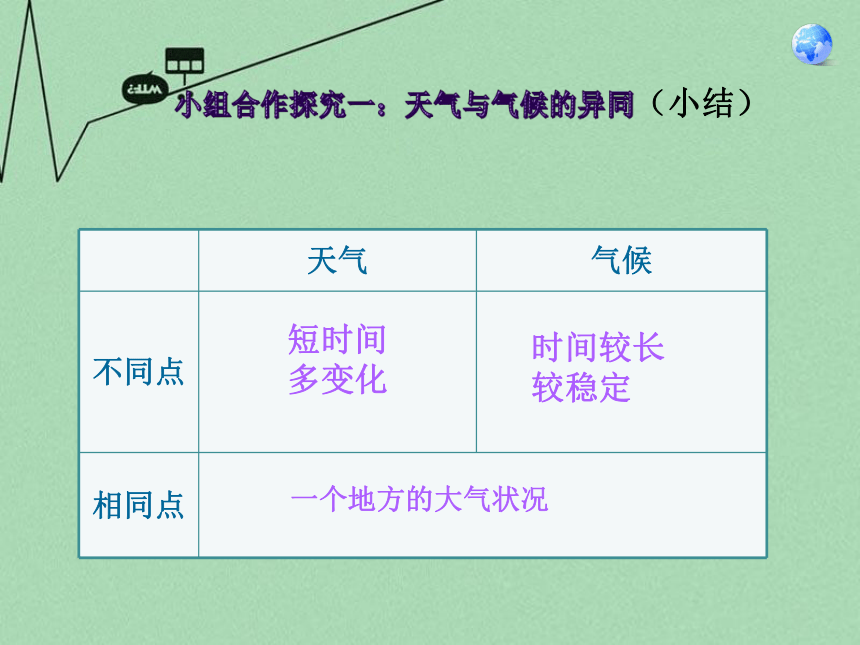 小组合作探究一：天气与气候的异同（小结）

|  | 天气 | 气候 |
|---|---|---|
| 不同点 | 短时间 多变化 | 时间较长 较稳定 |
| 相同点 | 一个地方的大气状况 | |